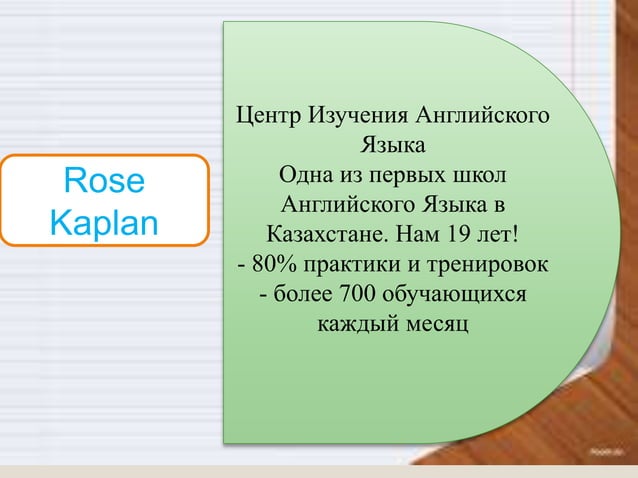 Rose Kaplan

Центр Изучения Английского Языка
Одна из первых школ Английского Языка в Казахстане. Нам 19 лет!
- 80% практики и тренировок
- более 700 обучающихся каждый месяц